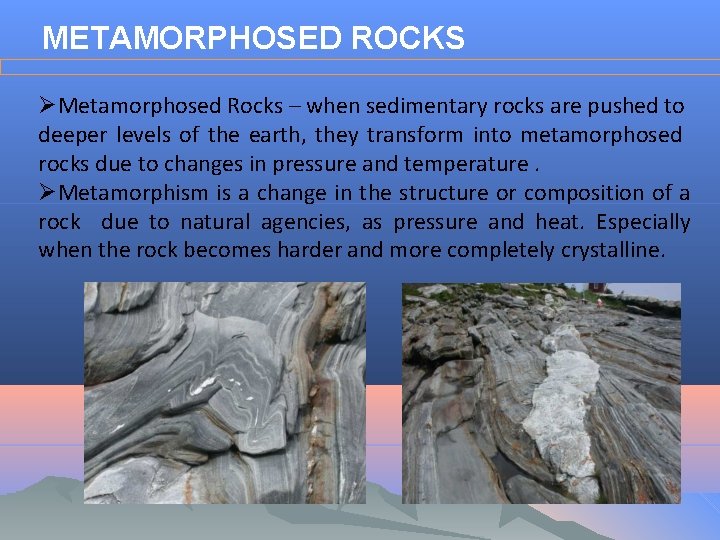 METAMORPHOSED ROCKS

➢Metamorphosed Rocks – when sedimentary rocks are pushed to deeper levels of the earth, they transform into metamorphosed rocks due to changes in pressure and temperature .

➢Metamorphism is a change in the structure or composition of a rock due to natural agencies, as pressure and heat. Especially when the rock becomes harder and more completely crystalline.